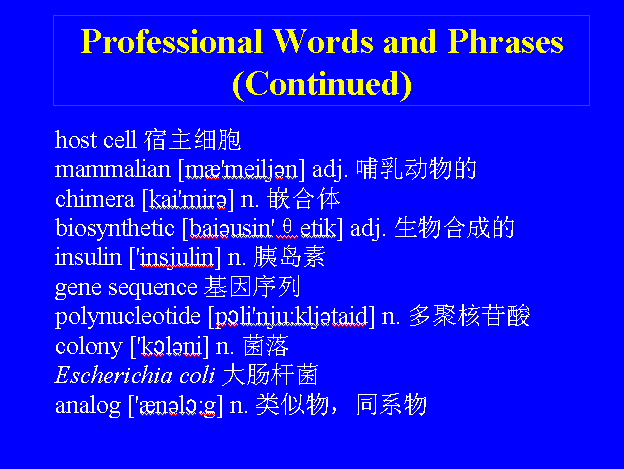 Professional Words and Phrases (Continued)

host cell 宿主细胞
mammalian [mæ'meiljən] adj. 哺乳动物的
chimera [kai'mirə] n. 嵌合体
biosynthetic [baiəusin'θetik] adj. 生物合成的
insulin ['insjulin] n. 胰岛素
gene sequence 基因序列
polynucleotide [pɔli'nju:kljətaid] n. 多聚核苷酸
colony ['kɔləni] n. 菌落
Escherichia coli 大肠杆菌
analog ['ænəlɔ:g] n. 类似物，同系物